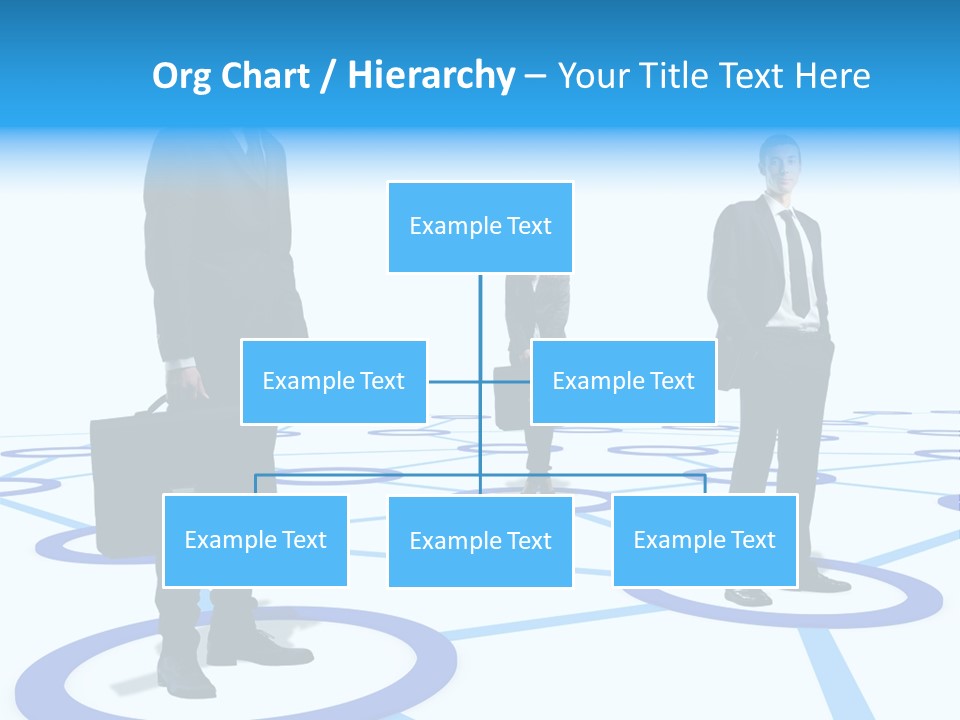 Org Chart / Hierarchy – Your Title Text Here

Example Text

Example Text

Example Text

Example Text

Example Text

Example Text